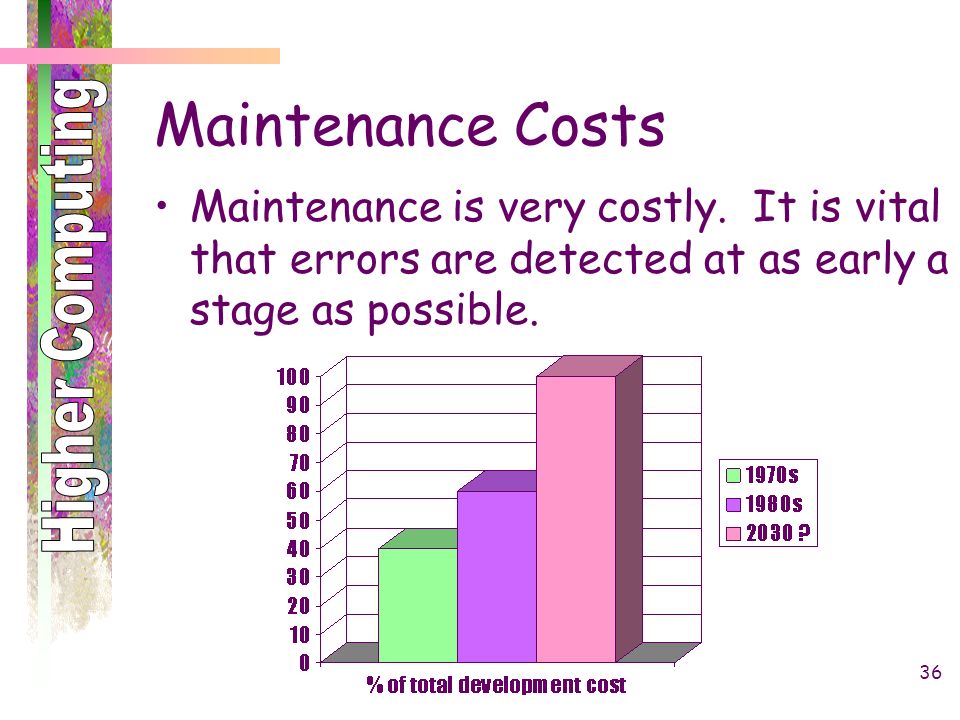 Higher Computing

Maintenance Costs

• Maintenance is very costly. It is vital that errors are detected at as early a stage as possible.

100
90
80
70
60
50
40
30
20
10
0

% of total development cost

1970s
1980s
2030 ?

36